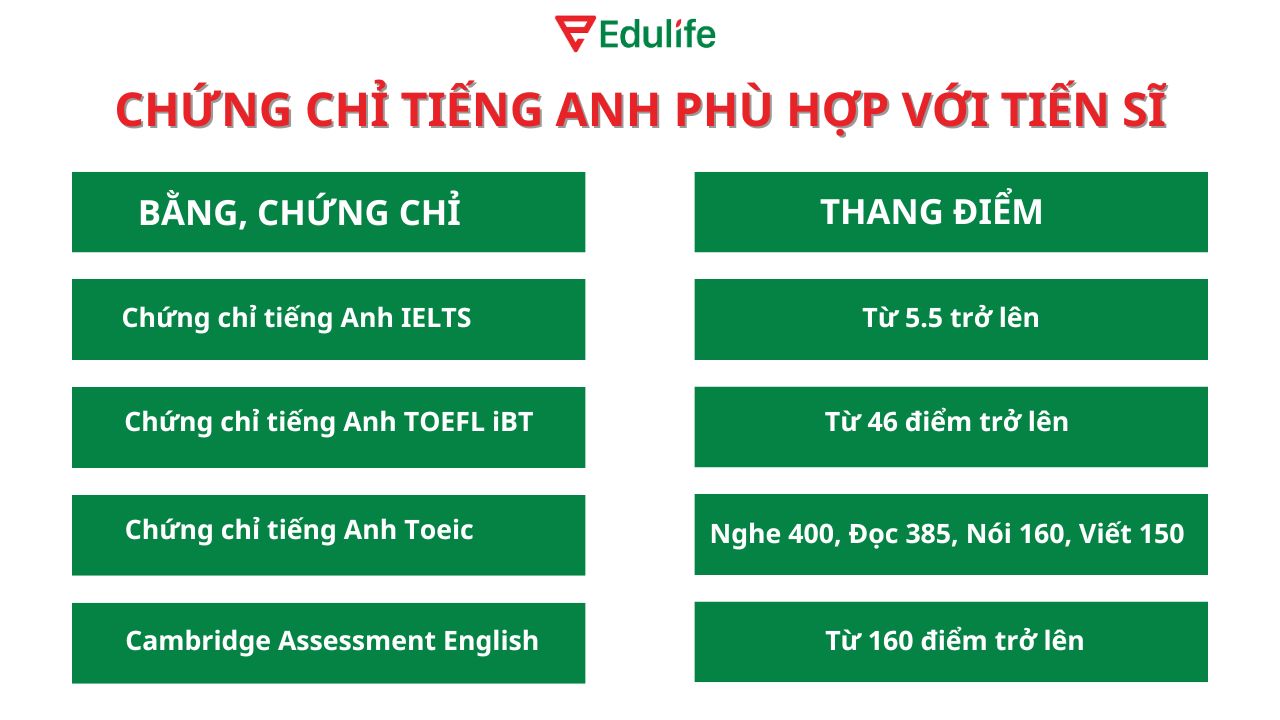 Edulife

CHỨNG CHỈ TIẾNG ANH PHÙ HỢP VỚI TIẾN SĨ

| BẰNG, CHỨNG CHỈ | THANG ĐIỂM |
|---|---|
| Chứng chỉ tiếng Anh IELTS | Từ 5.5 trở lên |
| Chứng chỉ tiếng Anh TOEFL iBT | Từ 46 điểm trở lên |
| Chứng chỉ tiếng Anh Toeic | Nghe 400, Đọc 385, Nói 160, Viết 150 |
| Cambridge Assessment English | Từ 160 điểm trở lên |